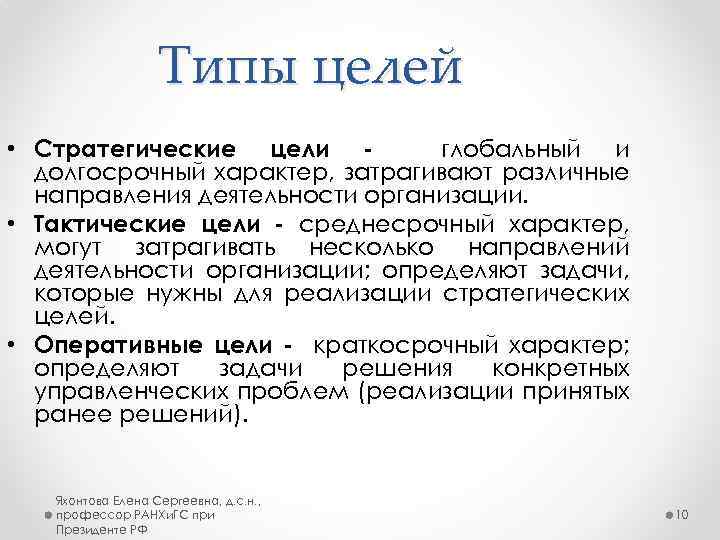 Типы целей

• **Стратегические цели -** глобальный и долгосрочный характер, затрагивают различные направления деятельности организации.
• **Тактические цели -** среднесрочный характер, могут затрагивать несколько направлений деятельности организации; определяют задачи, которые нужны для реализации стратегических целей.
• **Оперативные цели -** краткосрочный характер; определяют задачи решения конкретных управленческих проблем (реализации принятых ранее решений).

Яхонтова Елена Сергеевна, д.с.н., профессор РАНХиГС при Президенте РФ

10